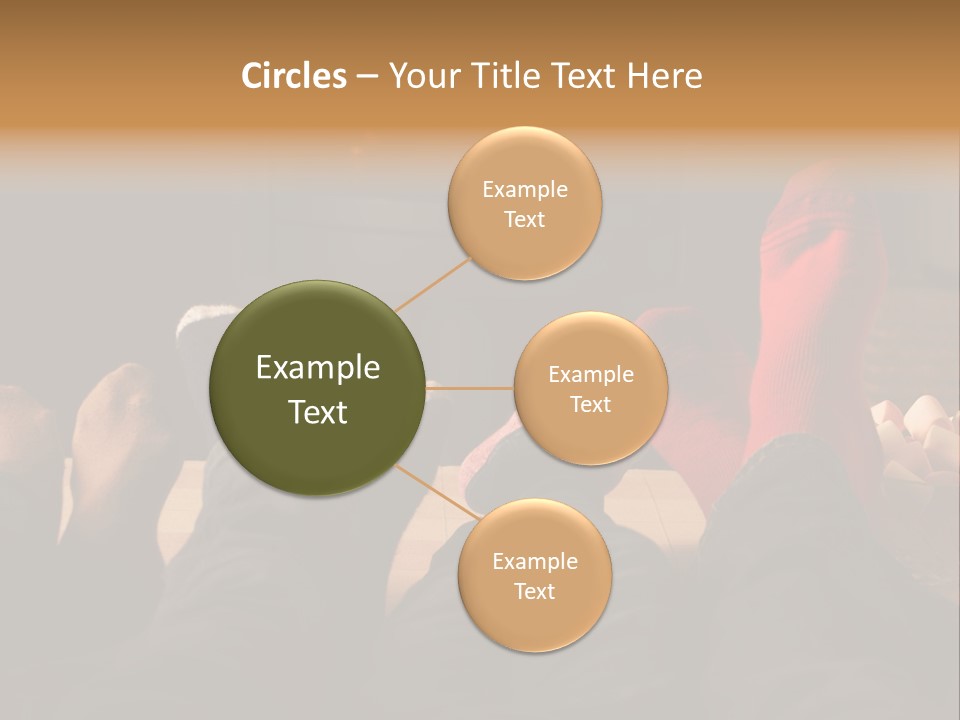 Circles – Your Title Text Here

Example Text

Example Text

Example Text

Example Text